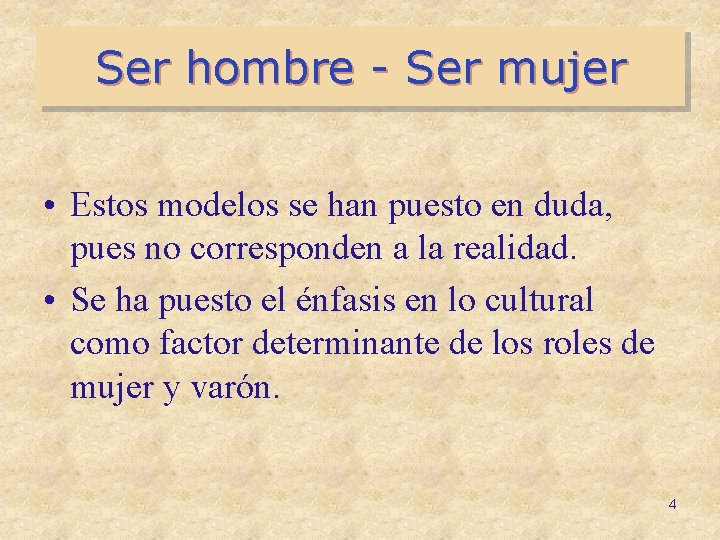 Ser hombre - Ser mujer

• Estos modelos se han puesto en duda, pues no corresponden a la realidad.

• Se ha puesto el énfasis en lo cultural como factor determinante de los roles de mujer y varón.

4